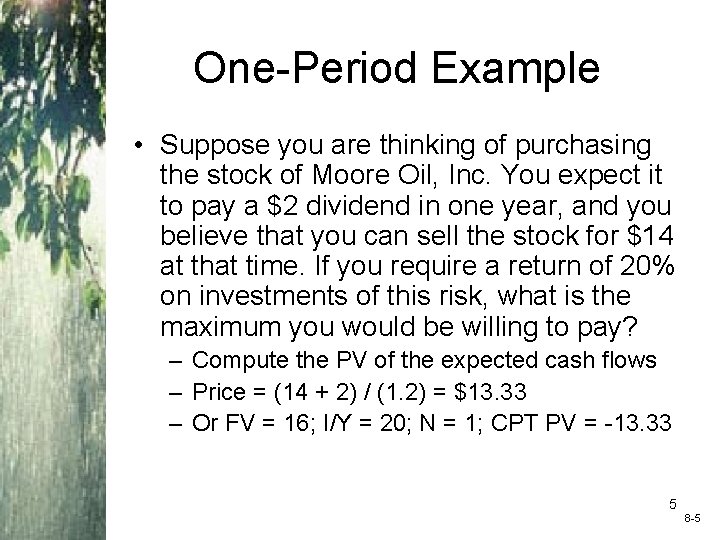 One-Period Example

• Suppose you are thinking of purchasing the stock of Moore Oil, Inc. You expect it to pay a \$2 dividend in one year, and you believe that you can sell the stock for \$14 at that time. If you require a return of 20% on investments of this risk, what is the maximum you would be willing to pay?

– Compute the PV of the expected cash flows
– Price = (14 + 2) / (1.2) = \$13.33
– Or FV = 16; I/Y = 20; N = 1; CPT PV = -13.33

5

8-5